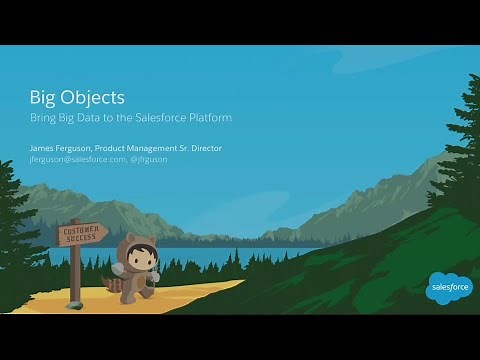 Big Objects
Bring Big Data to the Salesforce Platform

James Ferguson, Product Management Sr. Director
jferguson@salesforce.com, @jfrguson

CUSTOMER SUCCESS

salesforce